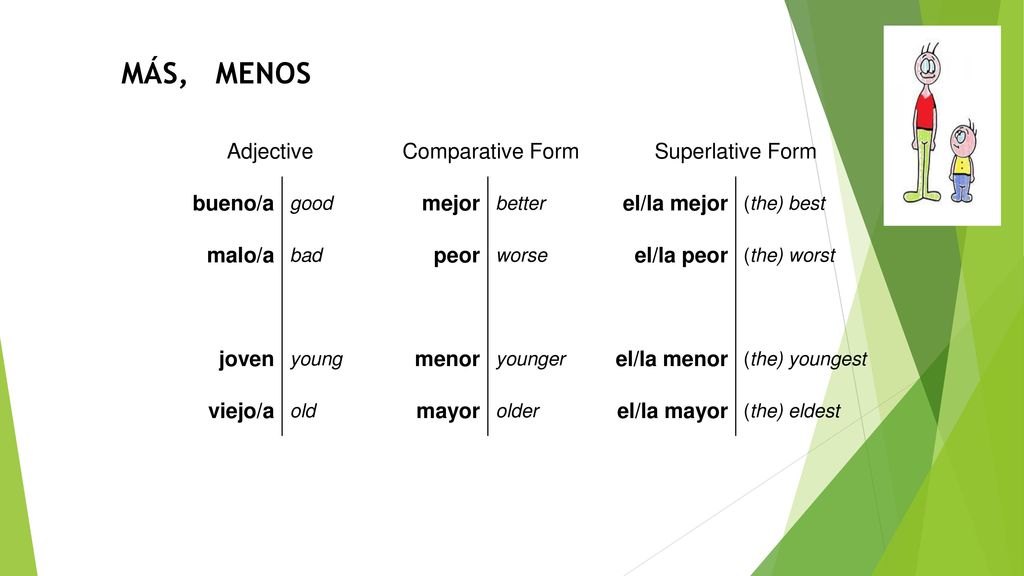 MÁS, MENOS

| Adjective | | Comparative Form | | Superlative Form | |
|---|---|---|---|---|---|
| bueno/a | good | mejor | better | el/la mejor | (the) best |
| malo/a | bad | peor | worse | el/la peor | (the) worst |
| joven | young | menor | younger | el/la menor | (the) youngest |
| viejo/a | old | mayor | older | el/la mayor | (the) eldest |